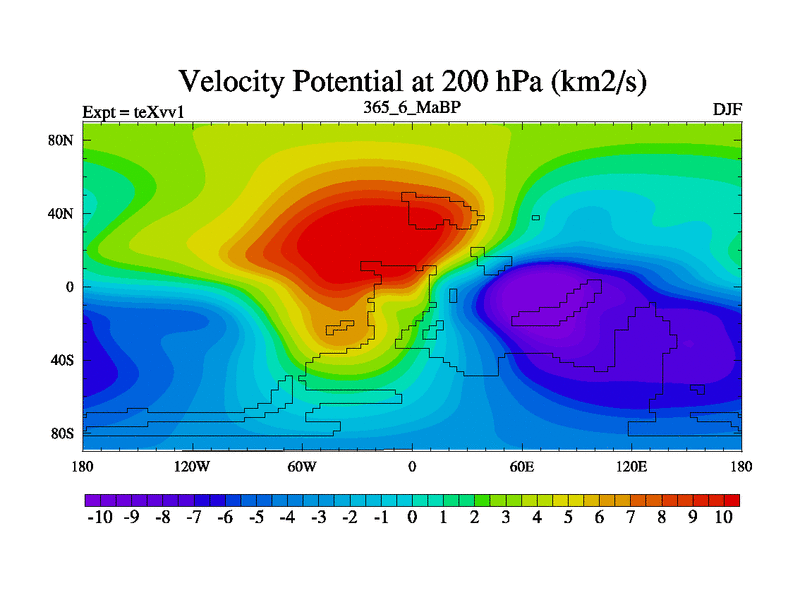 Velocity Potential at 200 hPa (km2/s)

Expt = teXvv1

365_6_MaBP

DJF

80N

40N

0

40S

80S

180

120W

60W

0

60E

120E

180

-10 -9 -8 -7 -6 -5 -4 -3 -2 -1 0 1 2 3 4 5 6 7 8 9 10